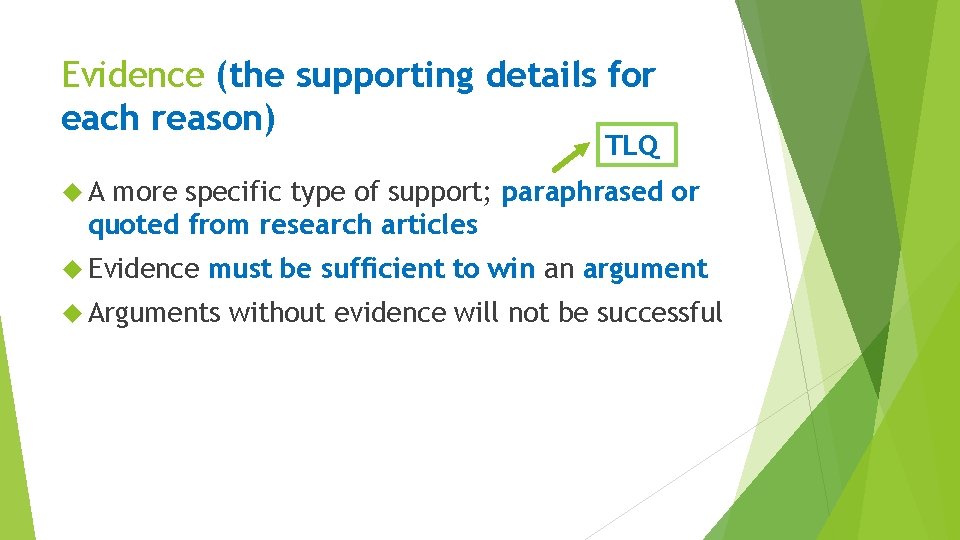 Evidence (the supporting details for each reason)

TLQ

A more specific type of support; paraphrased or quoted from research articles

Evidence must be sufficient to win an argument

Arguments without evidence will not be successful